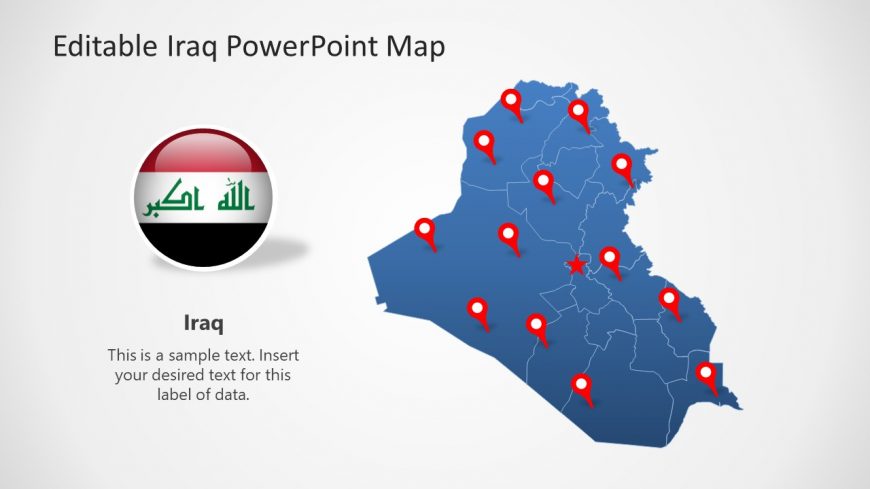 Editable Iraq PowerPoint Map

الله اكبر

Iraq

This is a sample text. Insert your desired text for this label of data.